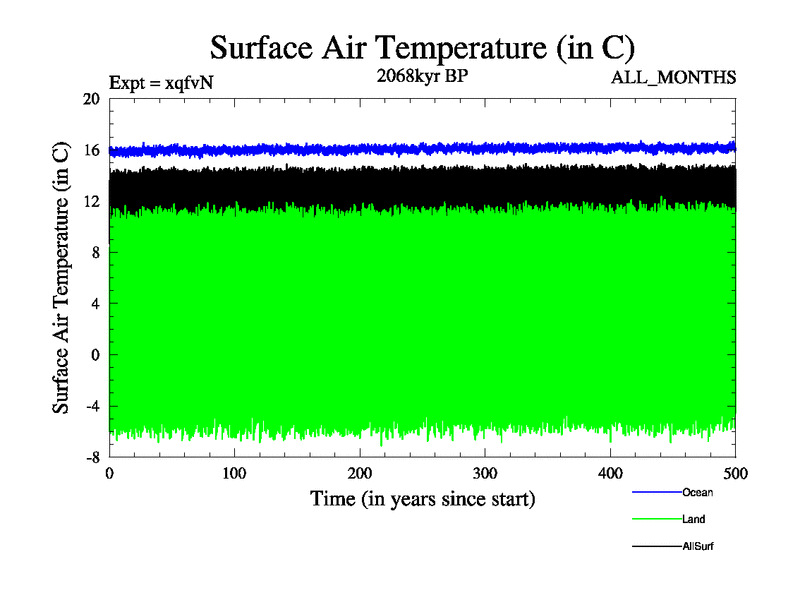 Surface Air Temperature (in C)

Expt = xqfvN

2068kyr BP

ALL_MONTHS

Surface Air Temperature (in C)

20
16
12
8
4
0
-4
-8

0
100
200
300
400
500

Time (in years since start)

Ocean
Land
AllSurf